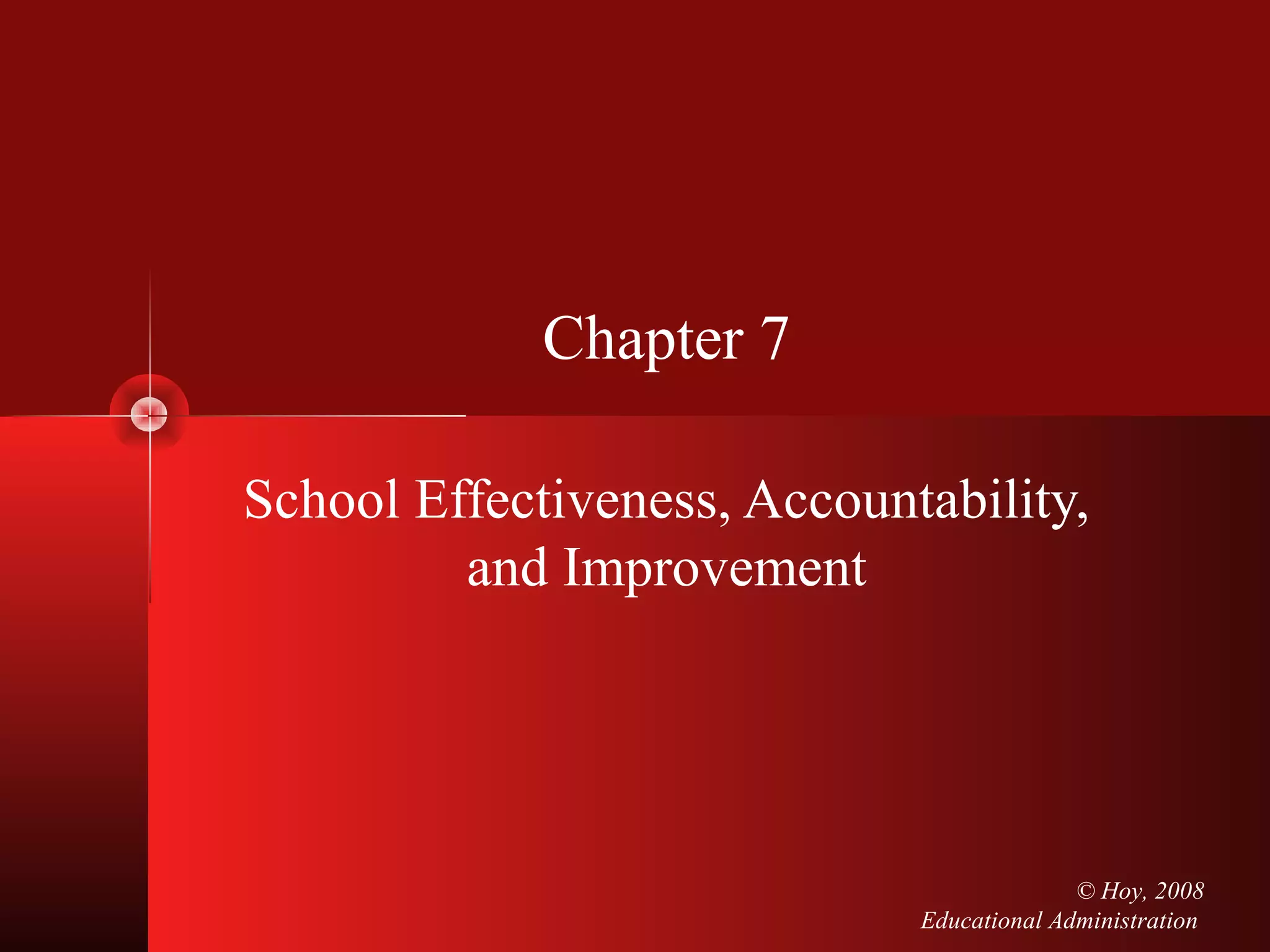 Chapter 7

School Effectiveness, Accountability, and Improvement

© Hoy, 2008
Educational Administration